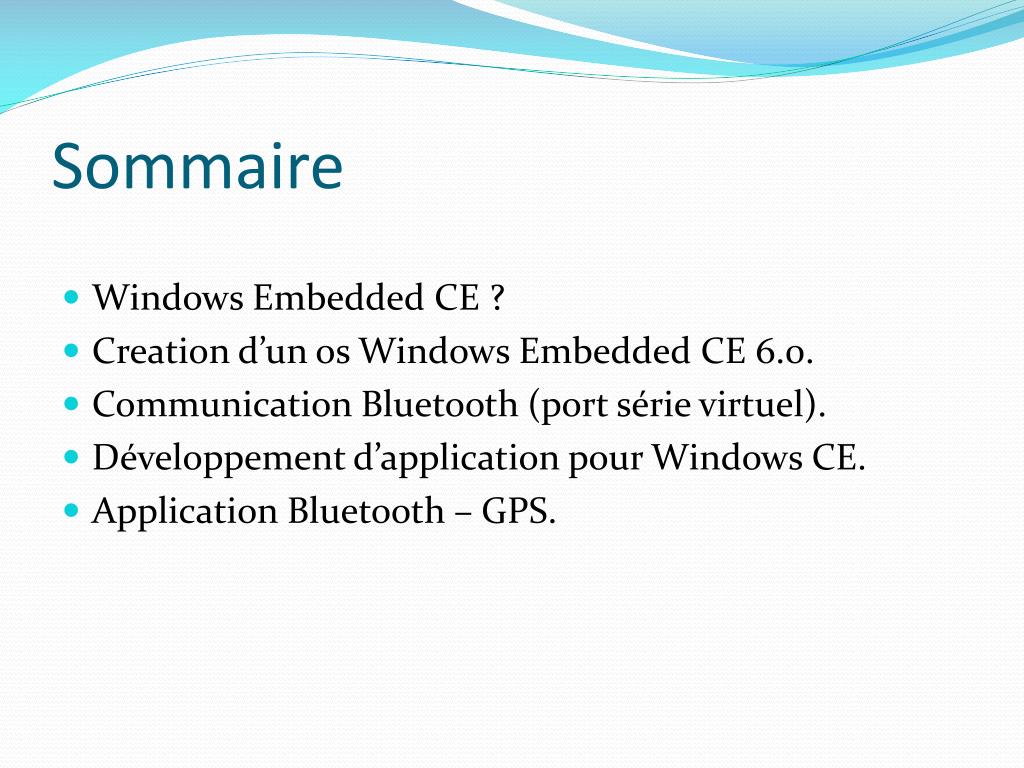 Sommaire

- Windows Embedded CE ?
- Creation d’un os Windows Embedded CE 6.0.
- Communication Bluetooth (port série virtuel).
- Développement d’application pour Windows CE.
- Application Bluetooth – GPS.